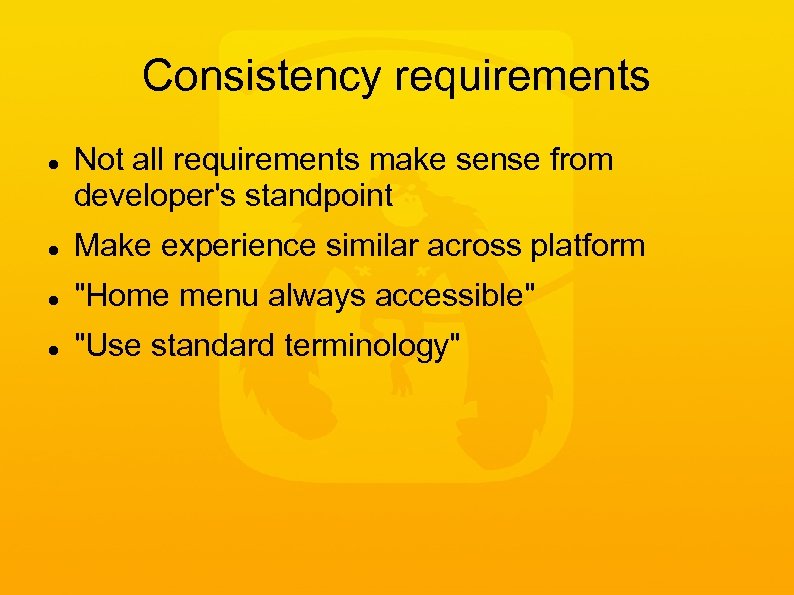 Consistency requirements

- Not all requirements make sense from developer's standpoint
- Make experience similar across platform
- "Home menu always accessible"
- "Use standard terminology"